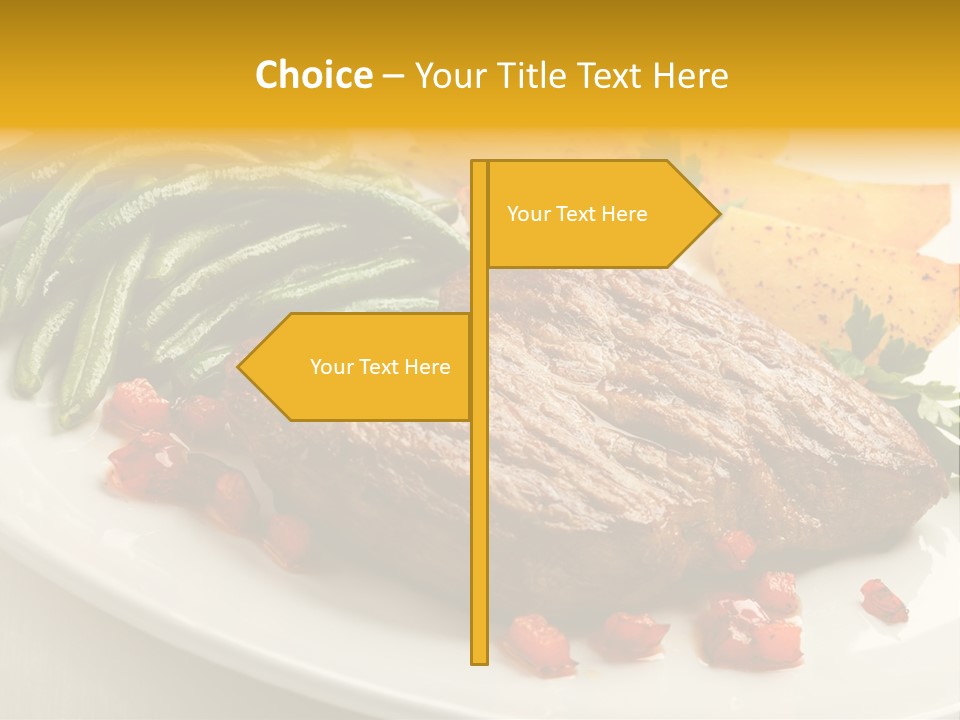 **Choice** – Your Title Text Here

Your Text Here

Your Text Here